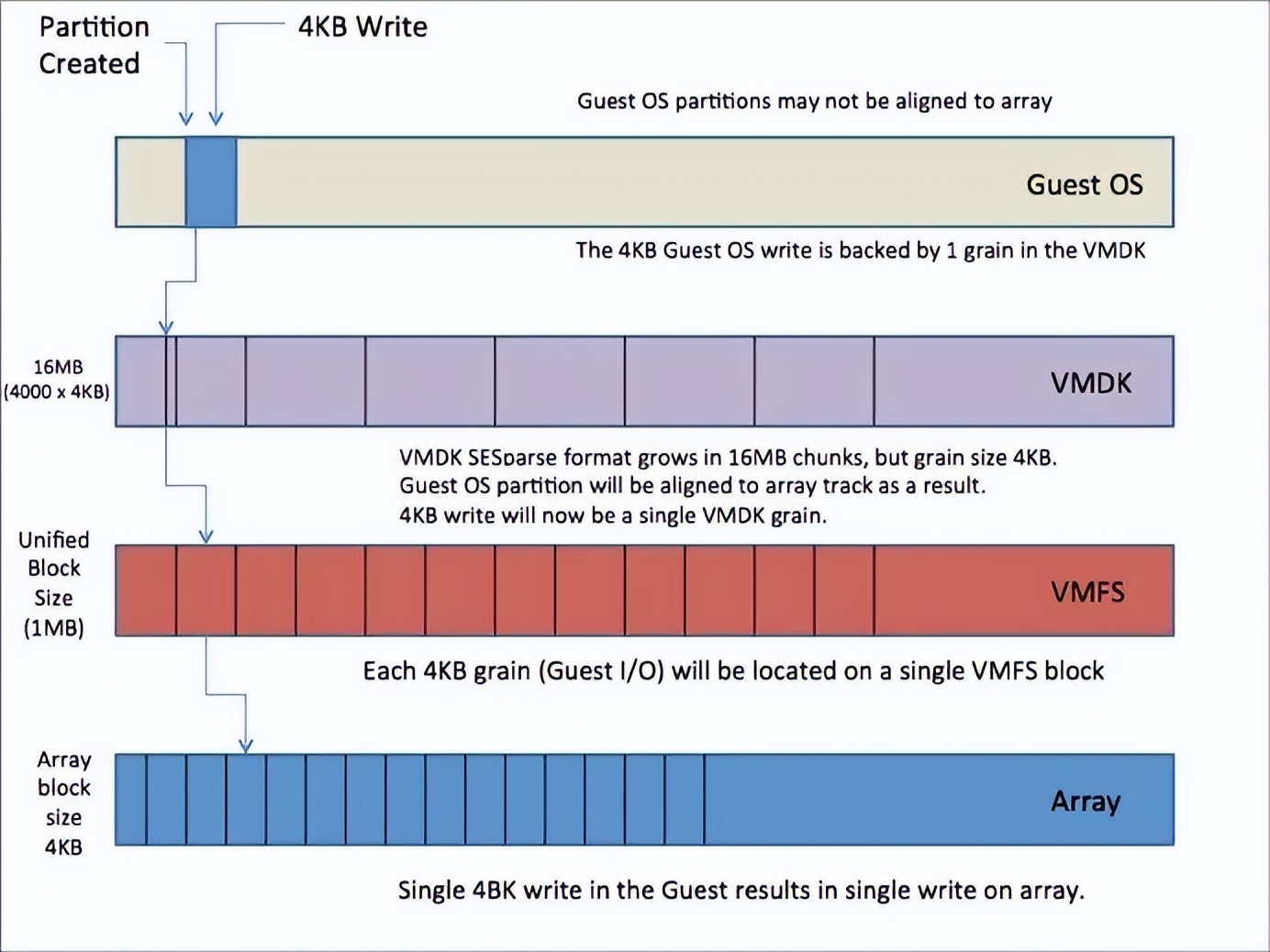 Partition Created

4KB Write

Guest OS partitions may not be aligned to array

Guest OS

The 4KB Guest OS write is backed by 1 grain in the VMDK

16MB (4000 x 4KB)

VMDK

VMDK SESparse format grows in 16MB chunks, but grain size 4KB.
Guest OS partition will be aligned to array track as a result.
4KB write will now be a single VMDK grain.

Unified Block Size (1MB)

VMFS

Each 4KB grain (Guest I/O) will be located on a single VMFS block

Array block size 4KB

Array

Single 4BK write in the Guest results in single write on array.